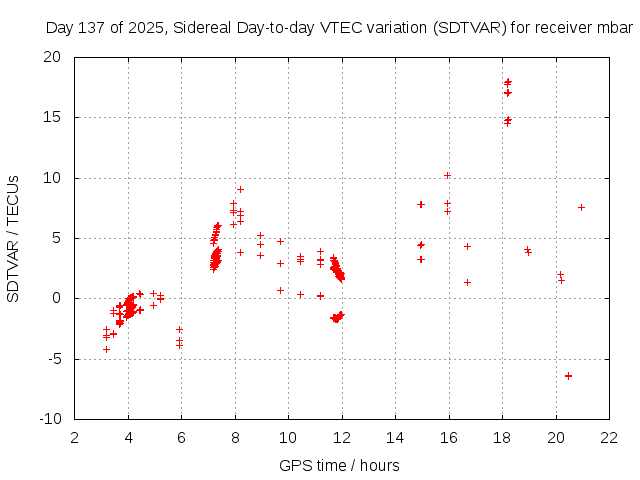 Day 137 of 2025, Sidereal Day-to-day VTEC variation (SDTVAR) for receiver mbar

SDTVAR / TECUs

20
15
10
5
0
-5
-10

2 4 6 8 10 12 14 16 18 20 22

GPS time / hours